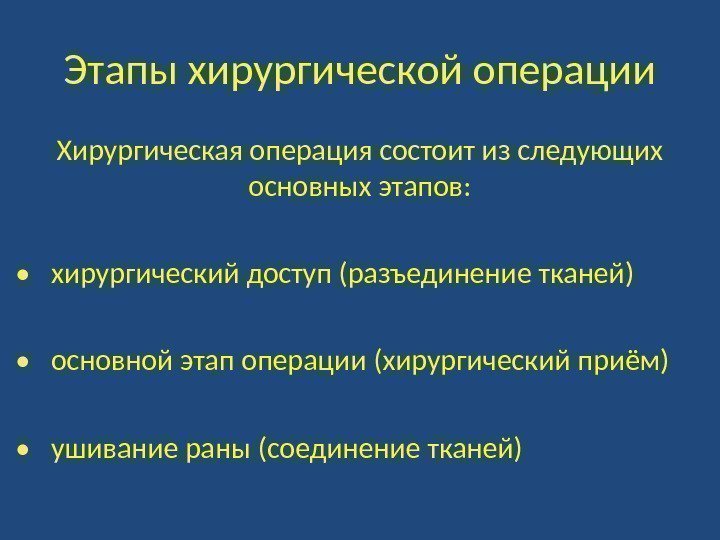 Этапы хирургической операции

Хирургическая операция состоит из следующих основных этапов:

• хирургический доступ (разъединение тканей)

• основной этап операции (хирургический приём)

• ушивание раны (соединение тканей)